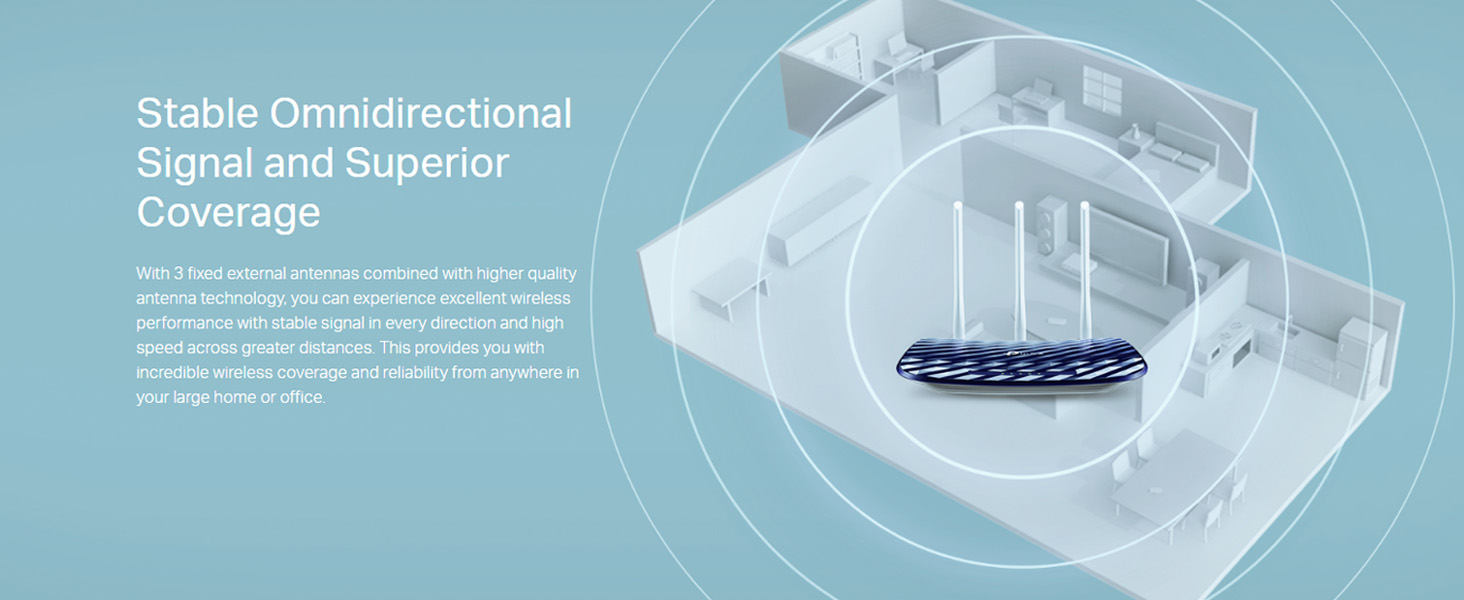 Stable Omnidirectional Signal and Superior Coverage

With 3 fixed external antennas combined with higher quality antenna technology, you can experience excellent wireless performance with stable signal in every direction and high speed across greater distances. This provides you with incredible wireless coverage and reliability from anywhere in your large home or office.